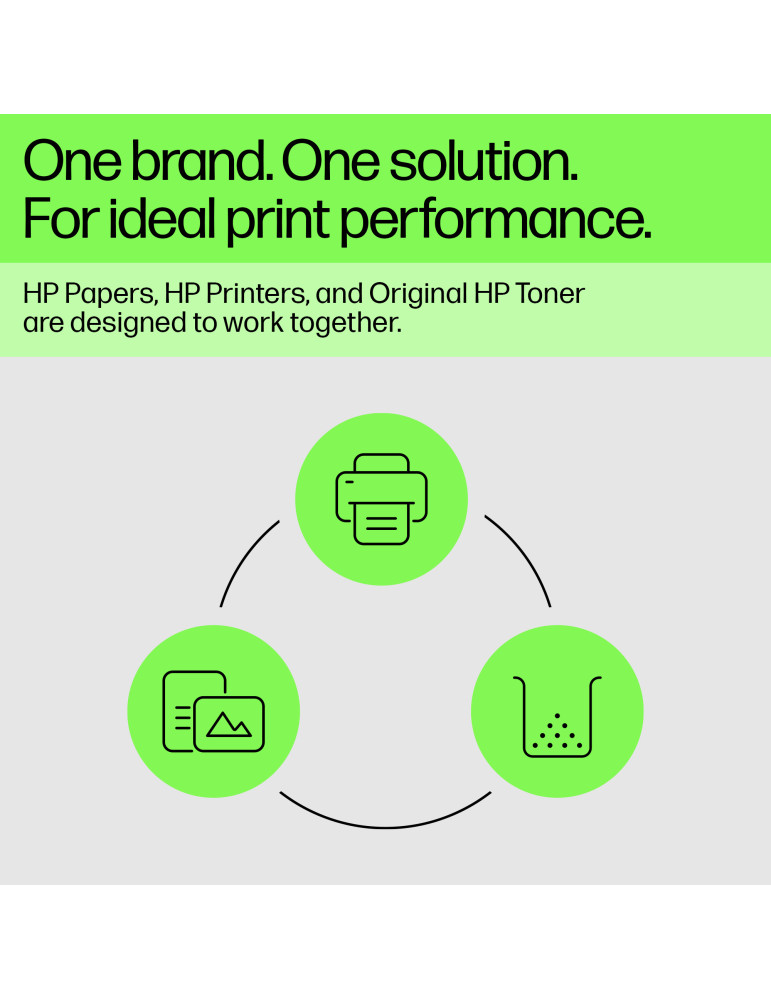 One brand. One solution.
For ideal print performance.

HP Papers, HP Printers, and Original HP Toner are designed to work together.